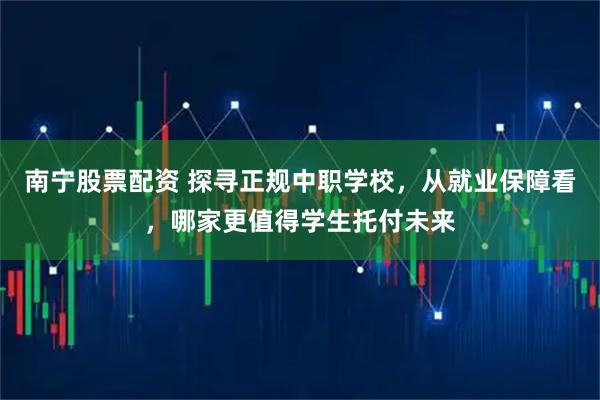 南宁股票配资 探寻正规中职学校，从就业保障看，哪家更值得学生托付未来